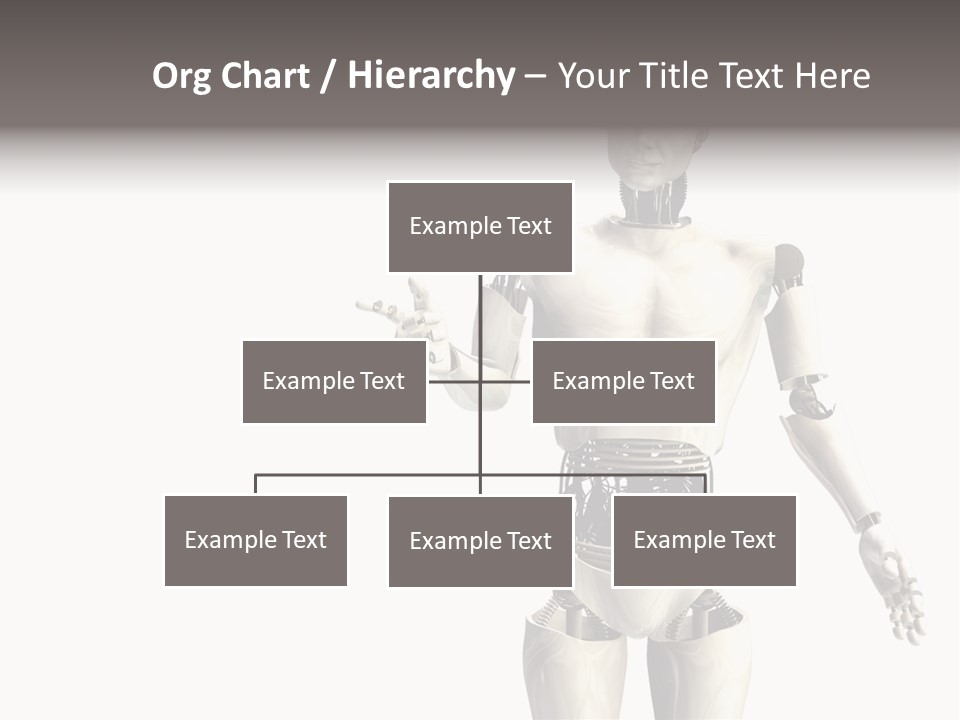 Org Chart / Hierarchy – Your Title Text Here

Example Text

Example Text

Example Text

Example Text

Example Text

Example Text